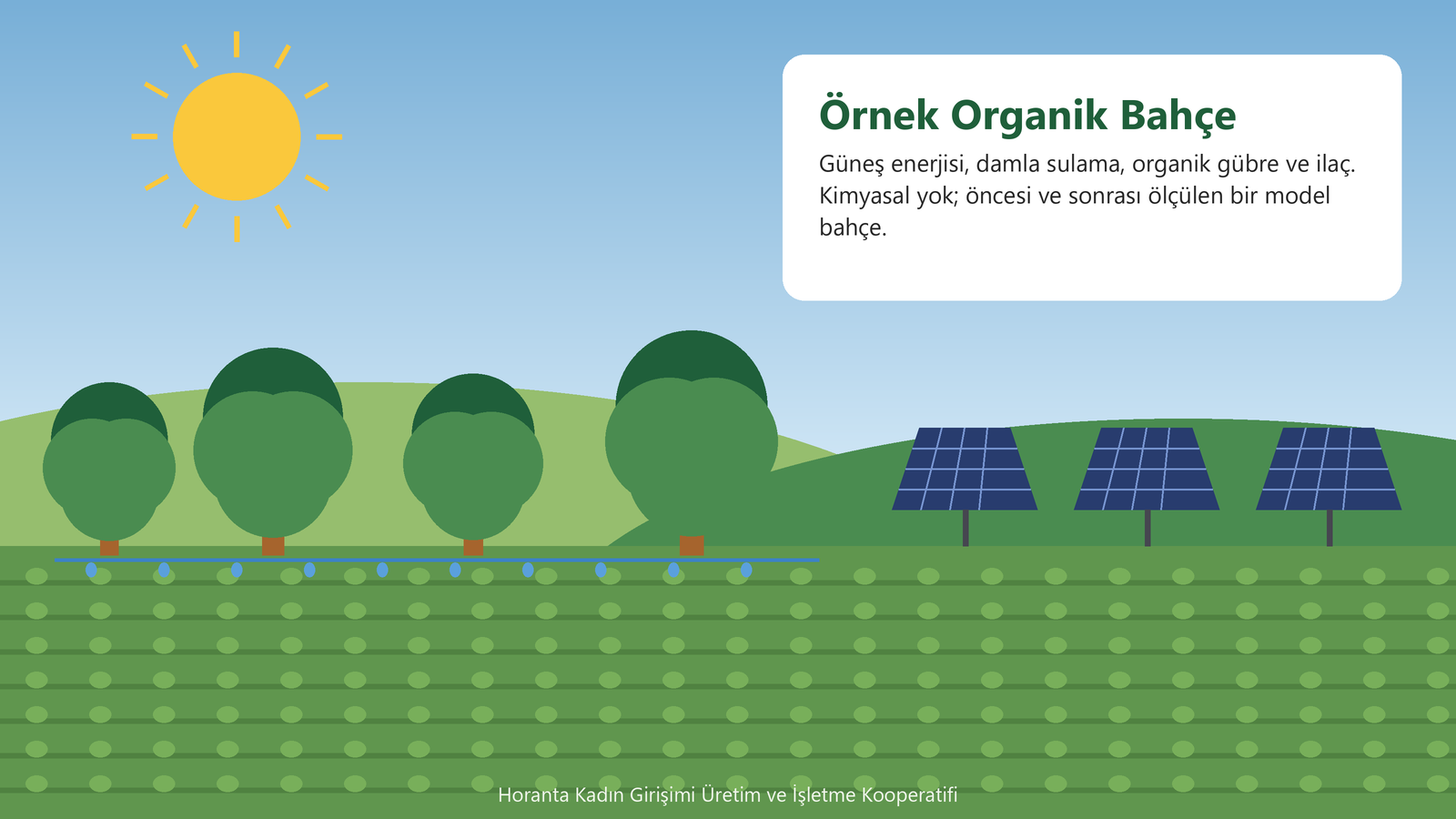 Örnek Organik Bahçe

Güneş enerjisi, damla sulama, organik gübre ve ilaç. Kimyasal yok; öncesi ve sonrası ölçülen bir model bahçe.

Horanta Kadın Girişimi Üretim ve İşletme Kooperatifi